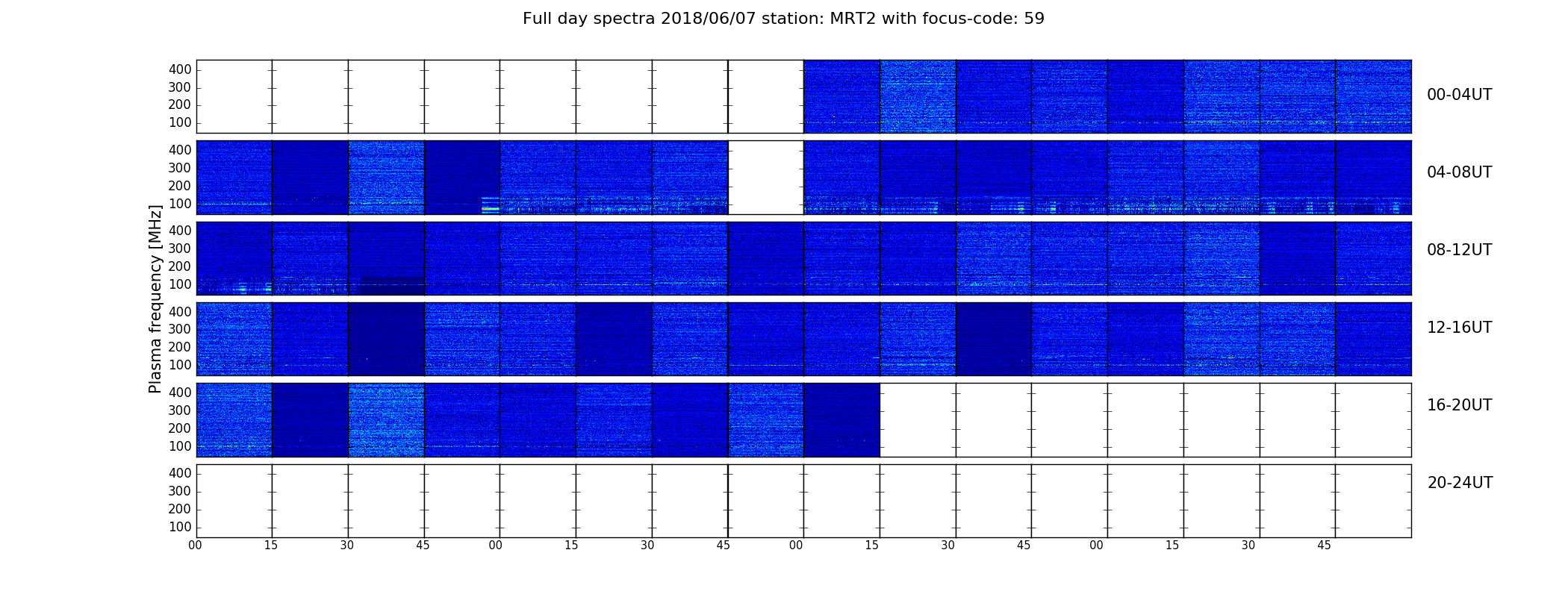 Full day spectra 2018/06/07 station: MRT2 with focus-code: 59

Plasma frequency [MHz]

400
300
200
100
00-04UT

400
300
200
100
04-08UT

400
300
200
100
08-12UT

400
300
200
100
12-16UT

400
300
200
100
16-20UT

400
300
200
100
20-24UT

00 15 30 45 00 15 30 45 00 15 30 45 00 15 30 45